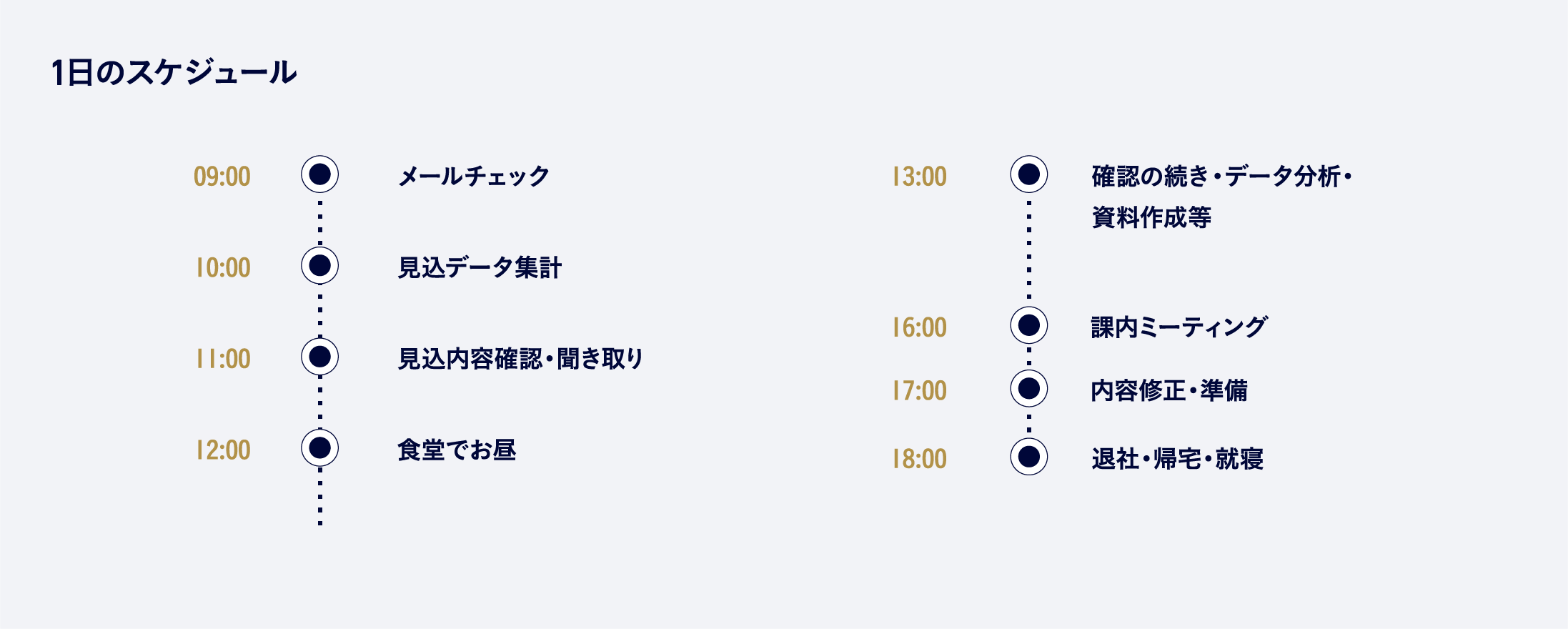 1日のスケジュール

09:00 メールチェック

10:00 見込データ集計

11:00 見込内容確認・聞き取り

12:00 食堂でお昼

13:00 確認の続き・データ分析・資料作成等

16:00 課内ミーティング

17:00 内容修正・準備

18:00 退社・帰宅・就寝